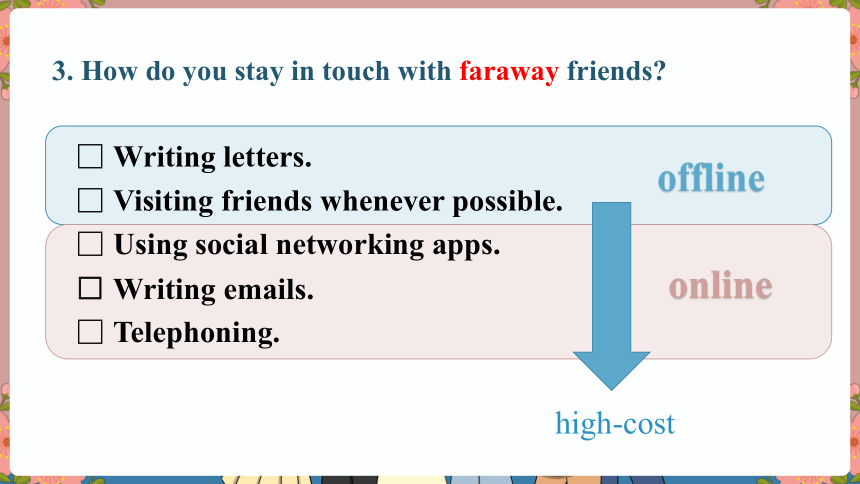 3. How do you stay in touch with faraway friends?

☐ Writing letters.
☐ Visiting friends whenever possible.

offline

☐ Using social networking apps.
☐ Writing emails.
☐ Telephoning.

online

high-cost